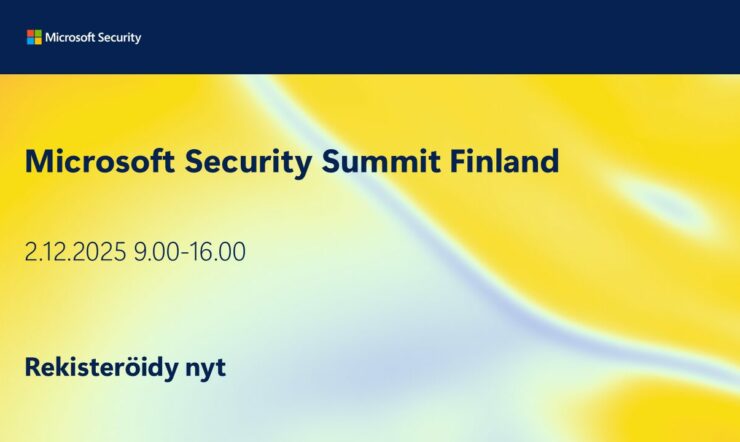 Microsoft Security

Microsoft Security Summit Finland

2.12.2025 9.00-16.00

Rekisteröidy nyt